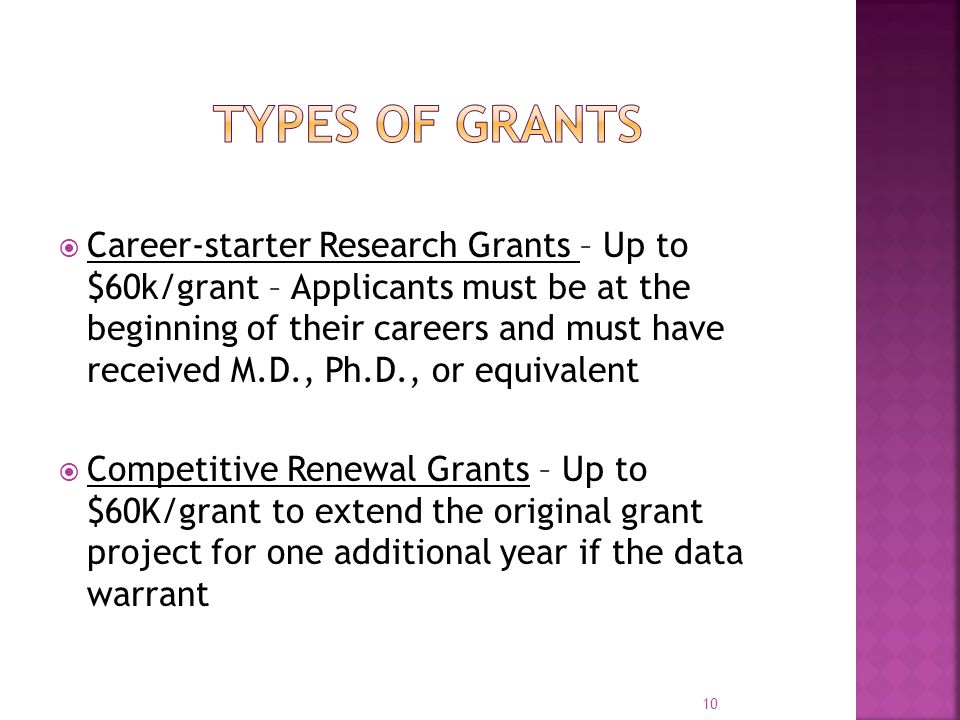 TYPES OF GRANTS

Career-starter Research Grants – Up to \$60k/grant – Applicants must be at the beginning of their careers and must have received M.D., Ph.D., or equivalent

Competitive Renewal Grants – Up to \$60K/grant to extend the original grant project for one additional year if the data warrant

10